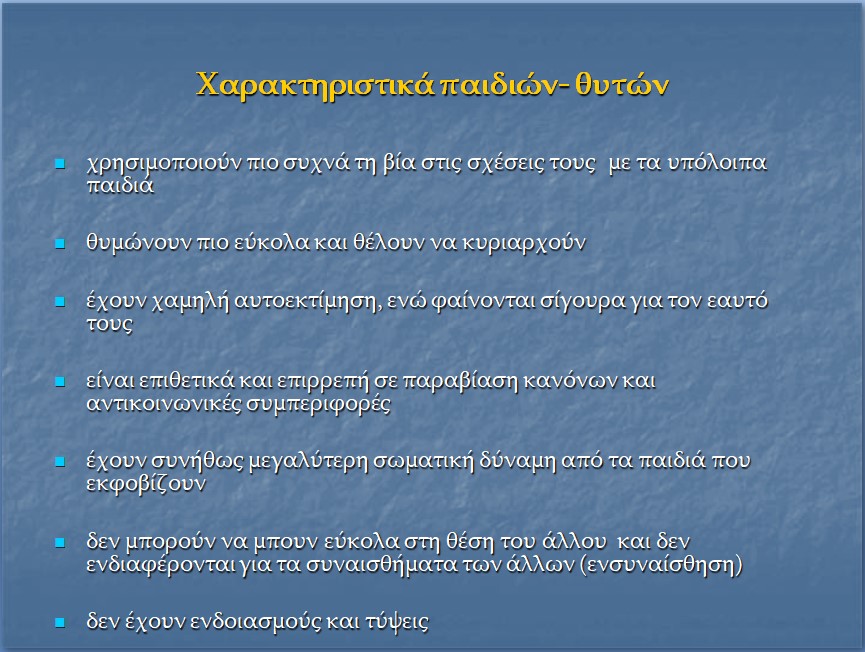 Χαρακτηριστικά παιδιών- θυτών

- χρησιμοποιούν πιο συχνά τη βία στις σχέσεις τους με τα υπόλοιπα παιδιά

- θυμώνουν πιο εύκολα και θέλουν να κυριαρχούν

- έχουν χαμηλή αυτοεκτίμηση, ενώ φαίνονται σίγουρα για τον εαυτό τους

- είναι επιθετικά και επιρρεπή σε παραβίαση κανόνων και αντικοινωνικές συμπεριφορές

- έχουν συνήθως μεγαλύτερη σωματική δύναμη από τα παιδιά που εκφοβίζουν

- δεν μπορούν να μπουν εύκολα στη θέση του άλλου και δεν ενδιαφέρονται για τα συναισθήματα των άλλων (ενσυναίσθηση)

- δεν έχουν ενδοιασμούς και τύψεις